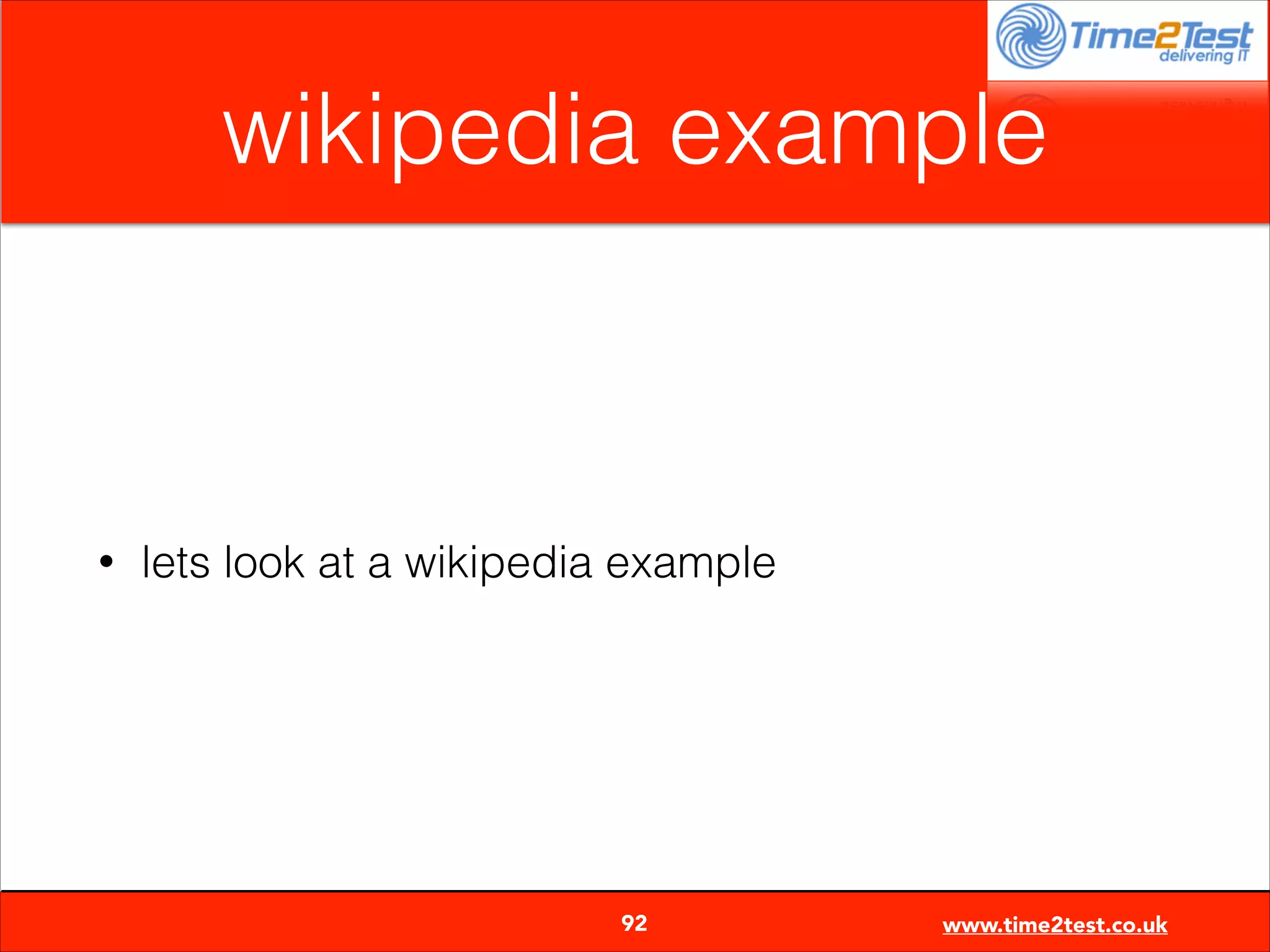 Time2Test
delivering IT

wikipedia example

• lets look at a wikipedia example

92

www.time2test.co.uk